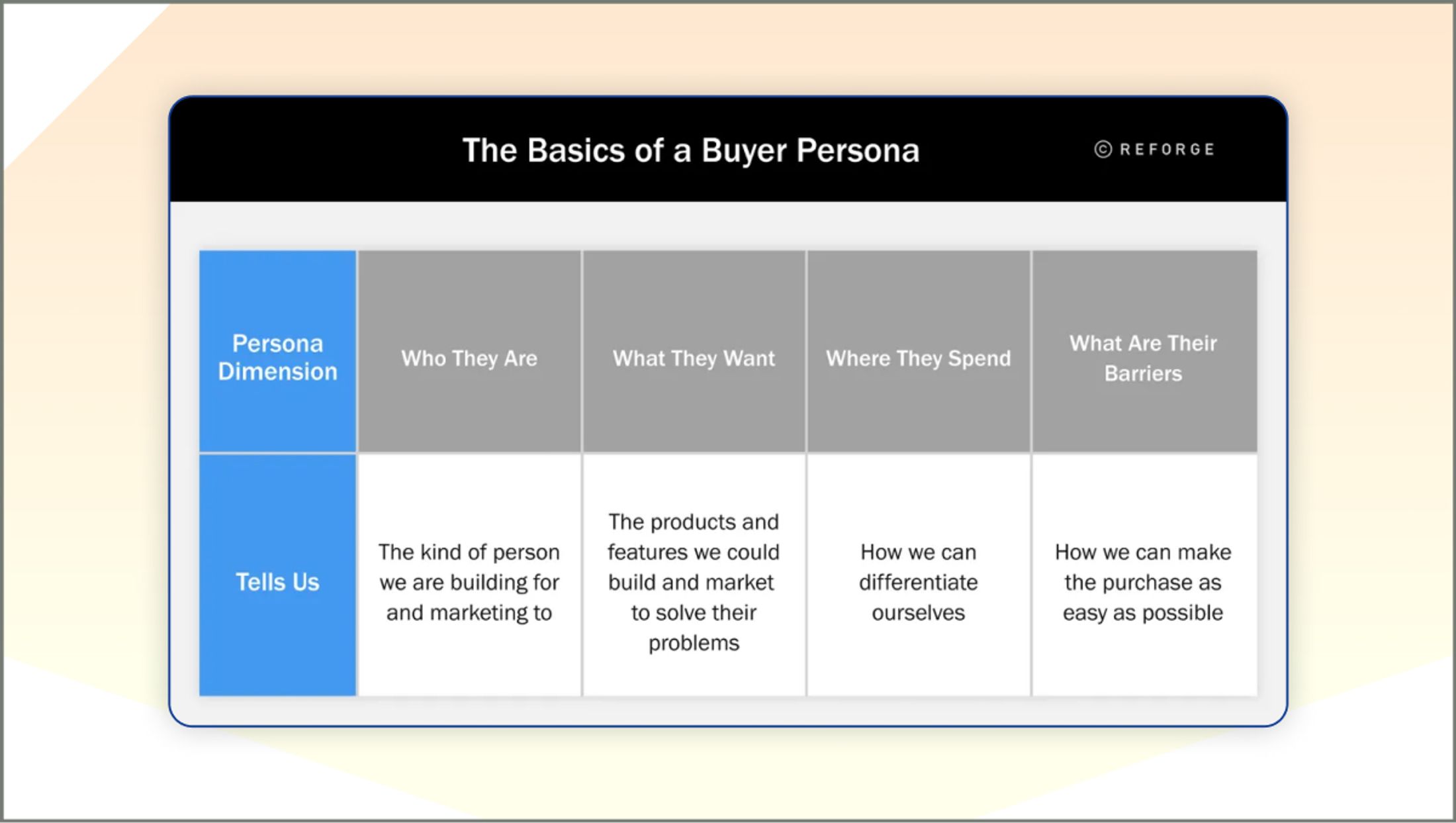 The Basics of a Buyer Persona

© REFORGE

| Persona Dimension | Who They Are | What They Want | Where They Spend | What Are Their Barriers |
|---|---|---|---|---|
| Tells Us | The kind of person we are building for and marketing to | The products and features we could build and market to solve their problems | How we can differentiate ourselves | How we can make the purchase as easy as possible |